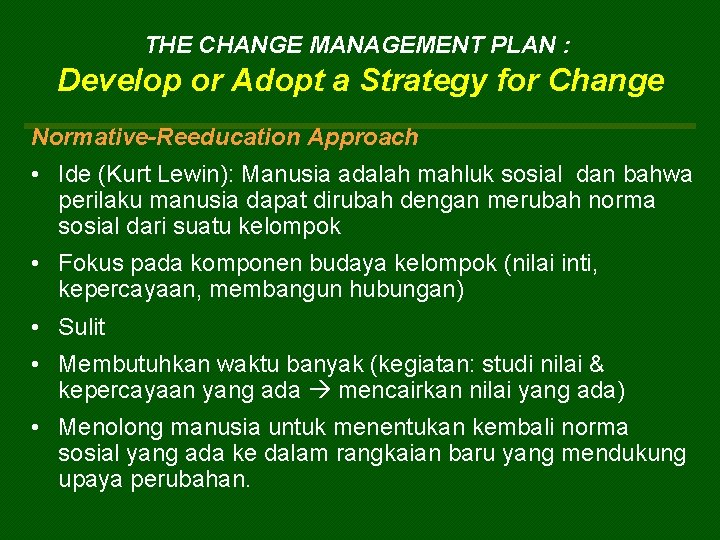 THE CHANGE MANAGEMENT PLAN :

Develop or Adopt a Strategy for Change

Normative-Reeducation Approach

• Ide (Kurt Lewin): Manusia adalah mahluk sosial dan bahwa perilaku manusia dapat dirubah dengan merubah norma sosial dari suatu kelompok

• Fokus pada komponen budaya kelompok (nilai inti, kepercayaan, membangun hubungan)

• Sulit

• Membutuhkan waktu banyak (kegiatan: studi nilai & kepercayaan yang ada → mencairkan nilai yang ada)

• Menolong manusia untuk menentukan kembali norma sosial yang ada ke dalam rangkaian baru yang mendukung upaya perubahan.